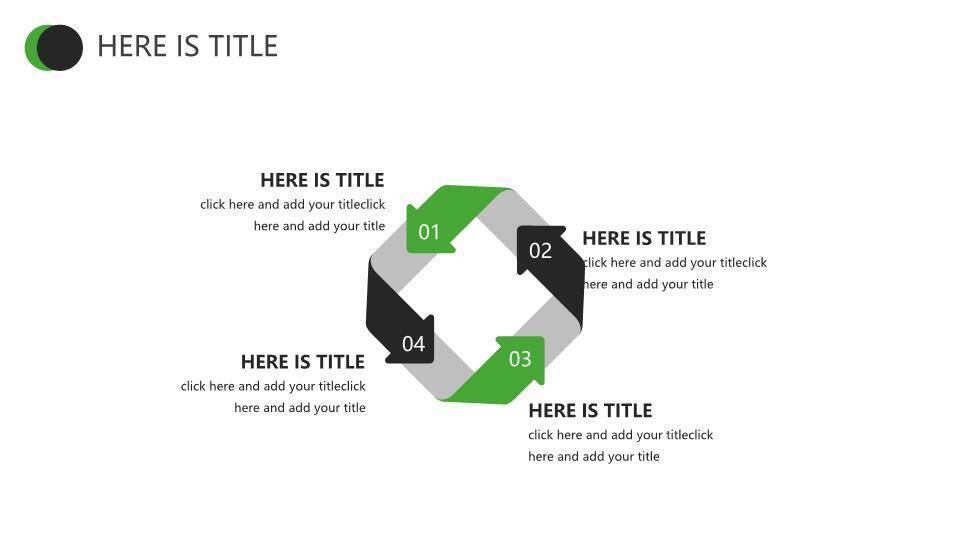 HERE IS TITLE

HERE IS TITLE
click here and add your titleclick here and add your title

01

02

HERE IS TITLE
click here and add your titleclick here and add your title

04

03

HERE IS TITLE
click here and add your titleclick here and add your title

HERE IS TITLE
click here and add your titleclick here and add your title